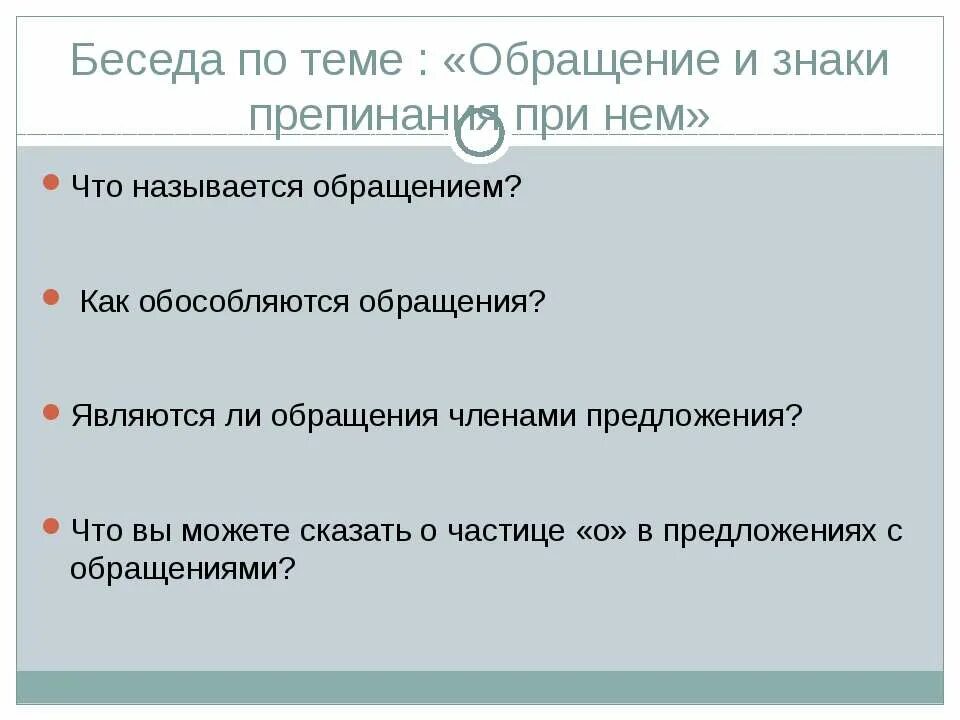 Беседа по теме : «Обращение и знаки препинания при нем»

Что называется обращением?

Как обособляются обращения?

Являются ли обращения членами предложения?

Что вы можете сказать о частице «о» в предложениях с обращениями?